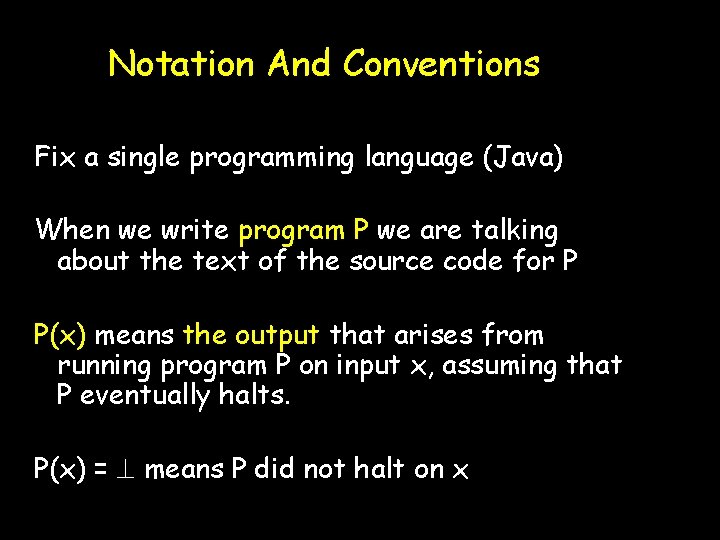 Notation And Conventions

Fix a single programming language (Java)

When we write program P we are talking about the text of the source code for P

P(x) means the output that arises from running program P on input x, assuming that P eventually halts.

P(x) = $\perp$ means P did not halt on x